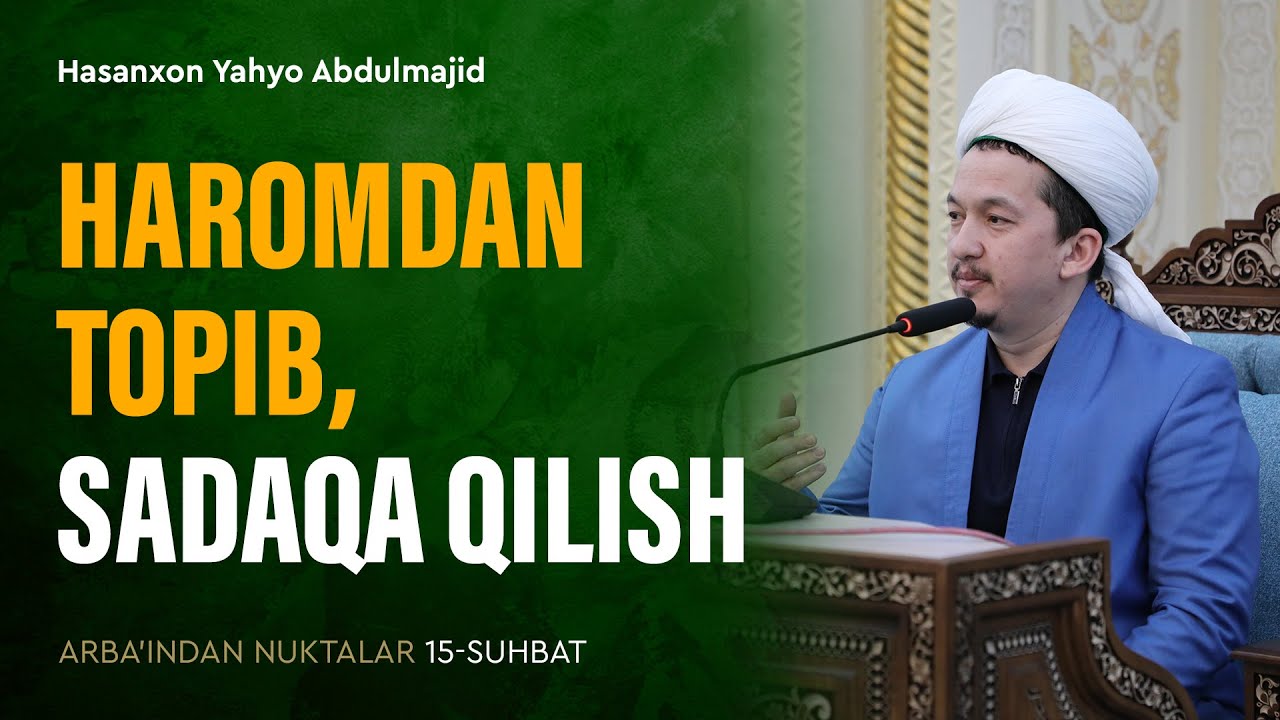 Hasanxon Yahyo Abdulmajid

HAROMDAN TOPIB, SADAQA QILISH

ARBA'INDAN NUKTALAR 15-SUHBAT